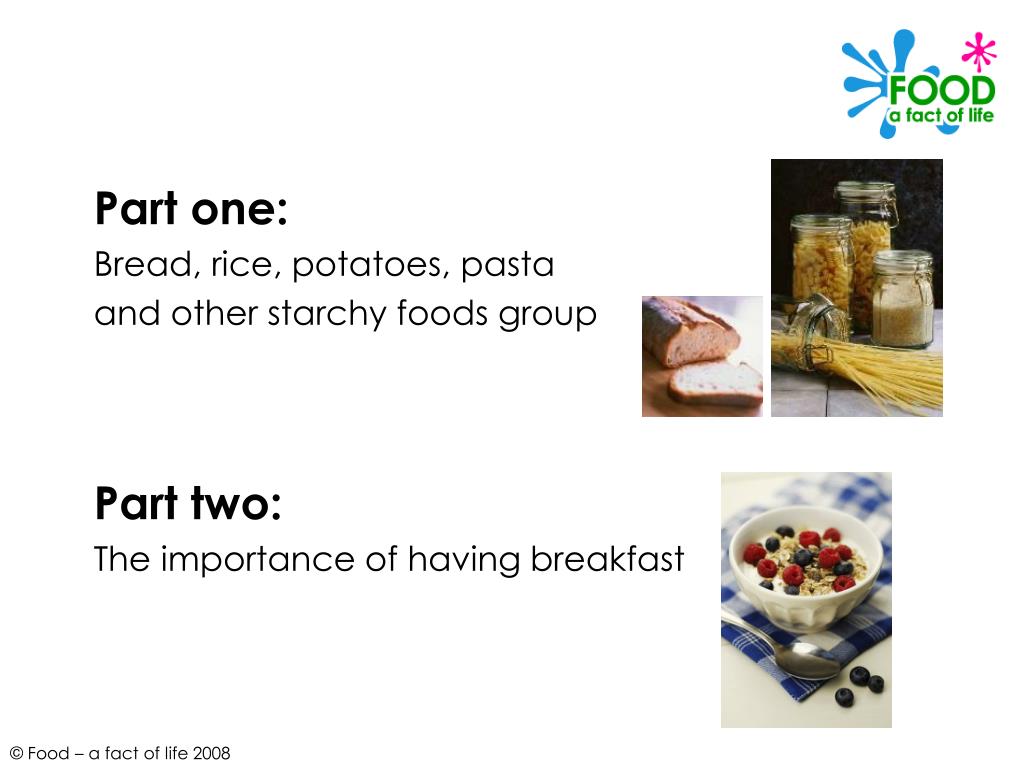 FOOD
a fact of life

Part one:
Bread, rice, potatoes, pasta and other starchy foods group

Part two:
The importance of having breakfast

© Food – a fact of life 2008